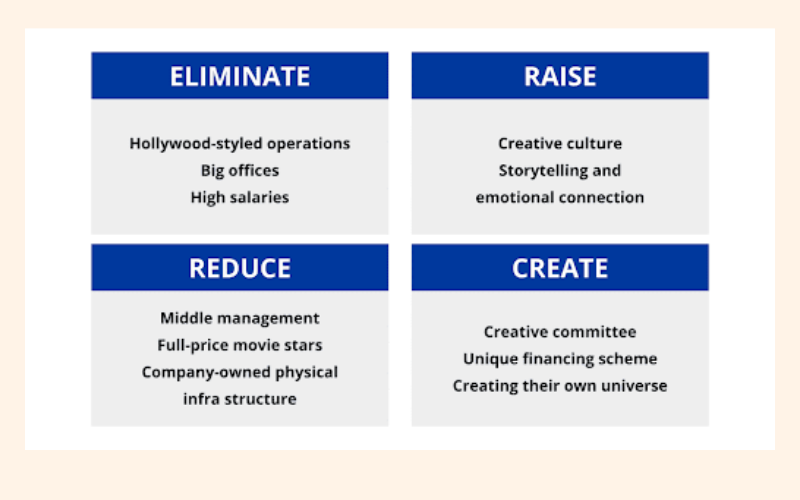 ELIMINATE

Hollywood-styled operations
Big offices
High salaries

RAISE

Creative culture
Storytelling and
emotional connection

REDUCE

Middle management
Full-price movie stars
Company-owned physical
infra structure

CREATE

Creative committee
Unique financing scheme
Creating their own universe